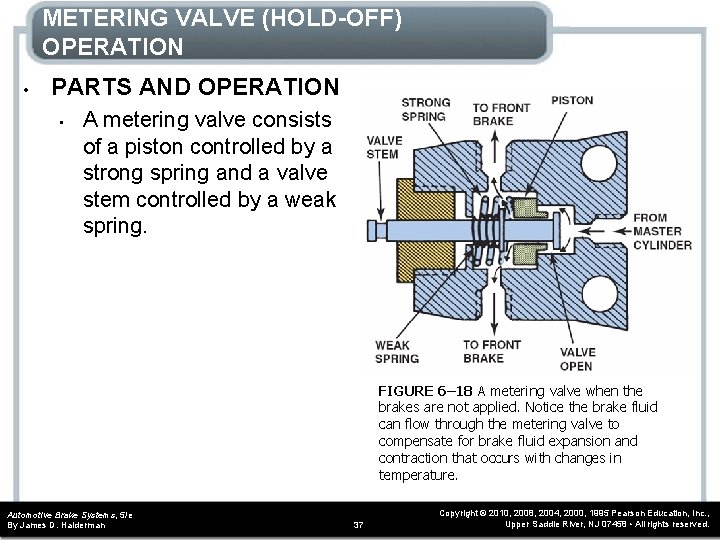 METERING VALVE (HOLD-OFF) OPERATION

• PARTS AND OPERATION

• A metering valve consists of a piston controlled by a strong spring and a valve stem controlled by a weak spring.

STRONG SPRING
TO FRONT BRAKE
PISTON
VALVE STEM
FROM MASTER CYLINDER
WEAK SPRING
TO FRONT BRAKE
VALVE OPEN

FIGURE 6–18 A metering valve when the brakes are not applied. Notice the brake fluid can flow through the metering valve to compensate for brake fluid expansion and contraction that occurs with changes in temperature.

Automotive Brake Systems, 5/e
By James D. Halderman

37

Copyright © 2010, 2008, 2004, 2000, 1995 Pearson Education, Inc., Upper Saddle River, NJ 07458 • All rights reserved.